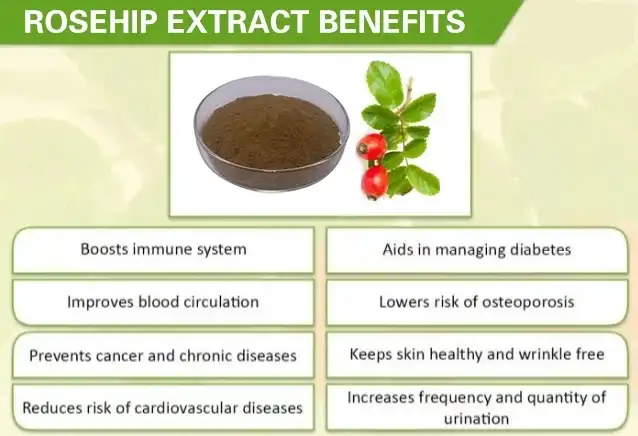 ROSEHIP EXTRACT BENEFITS

Boosts immune system

Improves blood circulation

Prevents cancer and chronic diseases

Reduces risk of cardiovascular diseases

Aids in managing diabetes

Lowers risk of osteoporosis

Keeps skin healthy and wrinkle free

Increases frequency and quantity of urination